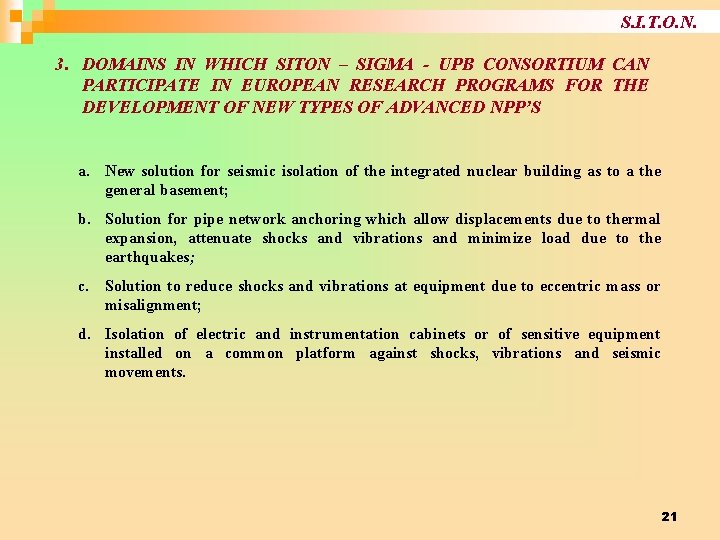 S.I.T.O.N.

3. DOMAINS IN WHICH SITON – SIGMA - UPB CONSORTIUM CAN PARTICIPATE IN EUROPEAN RESEARCH PROGRAMS FOR THE DEVELOPMENT OF NEW TYPES OF ADVANCED NPP'S

a. New solution for seismic isolation of the integrated nuclear building as to a the general basement;

b. Solution for pipe network anchoring which allow displacements due to thermal expansion, attenuate shocks and vibrations and minimize load due to the earthquakes;

c. Solution to reduce shocks and vibrations at equipment due to eccentric mass or misalignment;

d. Isolation of electric and instrumentation cabinets or of sensitive equipment installed on a common platform against shocks, vibrations and seismic movements.

21